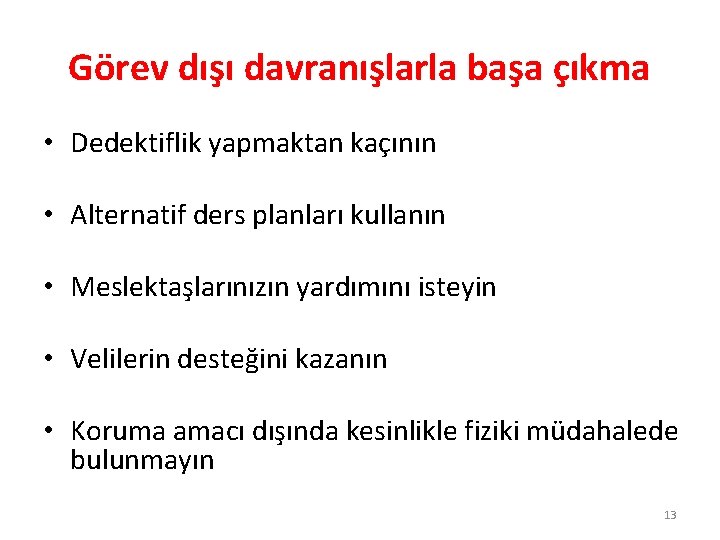 Görev dışı davranışlarla başa çıkma

• Dedektiflik yapmaktan kaçının

• Alternatif ders planları kullanın

• Meslektaşlarınızın yardımını isteyin

• Velilerin desteğini kazanın

• Koruma amacı dışında kesinlikle fiziki müdahalede bulunmayın

13